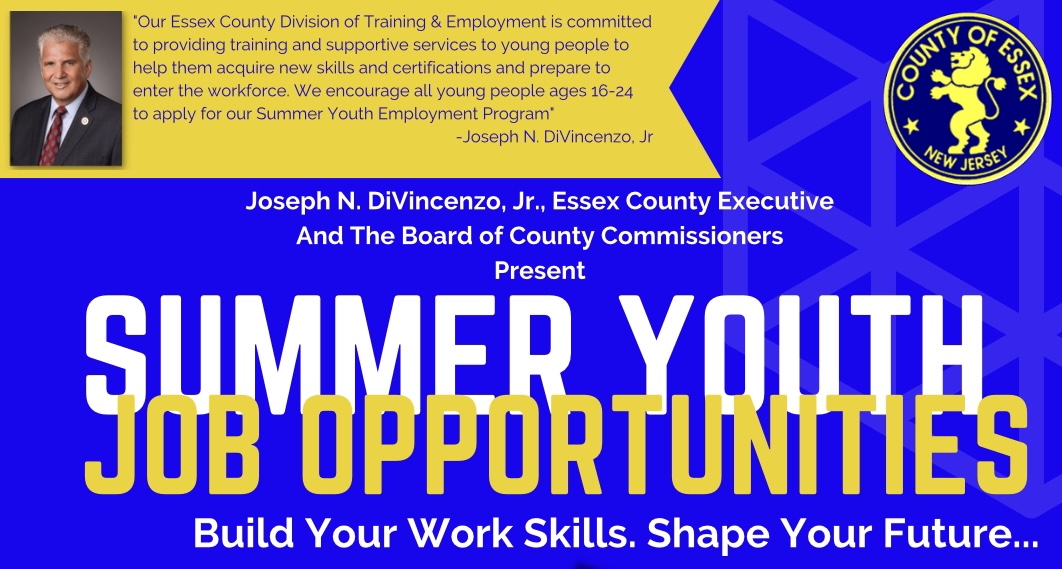 "Our Essex County Division of Training & Employment is committed to providing training and supportive services to young people to help them acquire new skills and certifications and prepare to enter the workforce. We encourage all young people ages 16-24 to apply for our Summer Youth Employment Program"
-Joseph N. DiVincenzo, Jr

COUNTY OF ESSEX
NEW JERSEY

Joseph N. DiVincenzo, Jr., Essex County Executive
And The Board of County Commissioners
Present

SUMMER YOUTH
JOB OPPORTUNITIES

Build Your Work Skills. Shape Your Future...